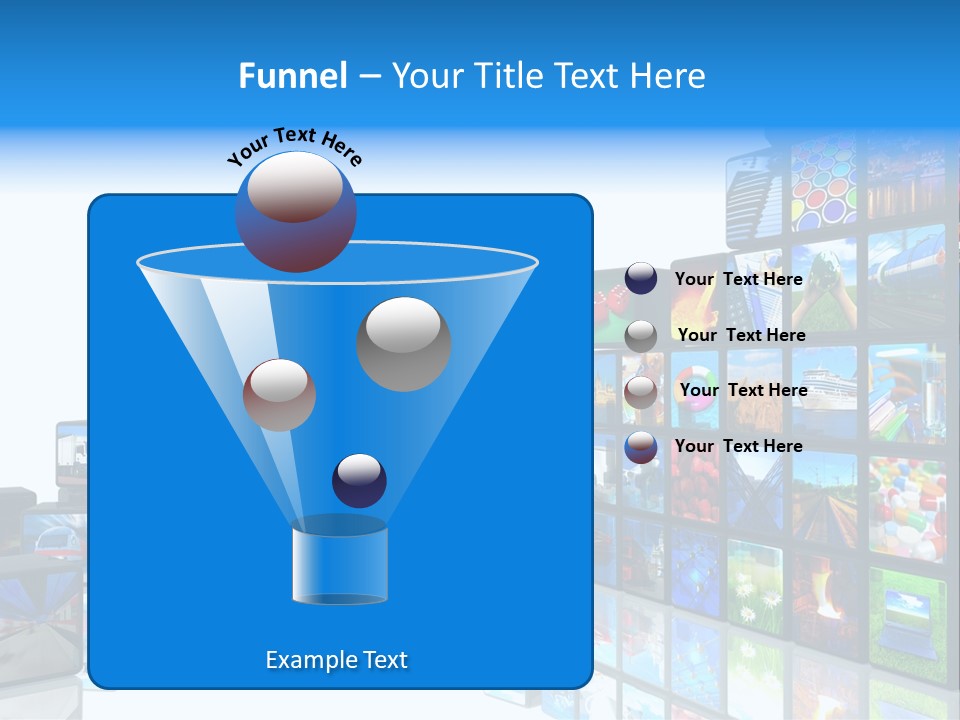 Funnel – Your Title Text Here

Your Text Here

Your Text Here

Your Text Here

Your Text Here

Your Text Here

Example Text